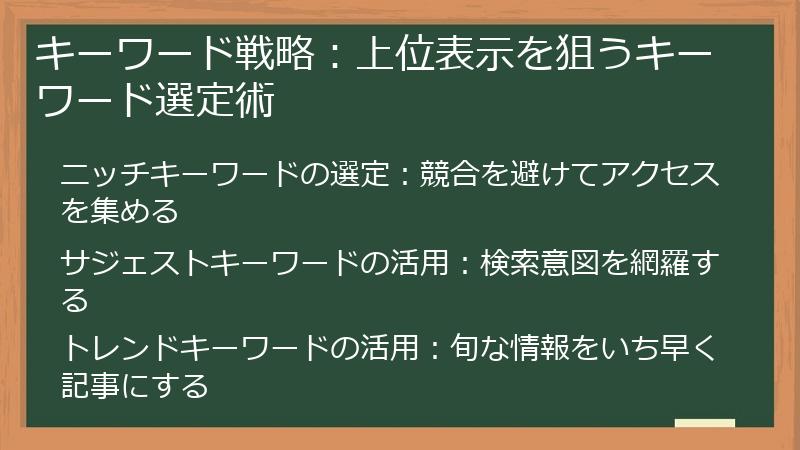 キーワード戦略：上位表示を狙うキーワード選定術

ニッチキーワードの選定：競合を避けてアクセスを集める

サジェストキーワードの活用：検索意図を網羅する

トレンドキーワードの活用：旬な情報をいち早く記事にする